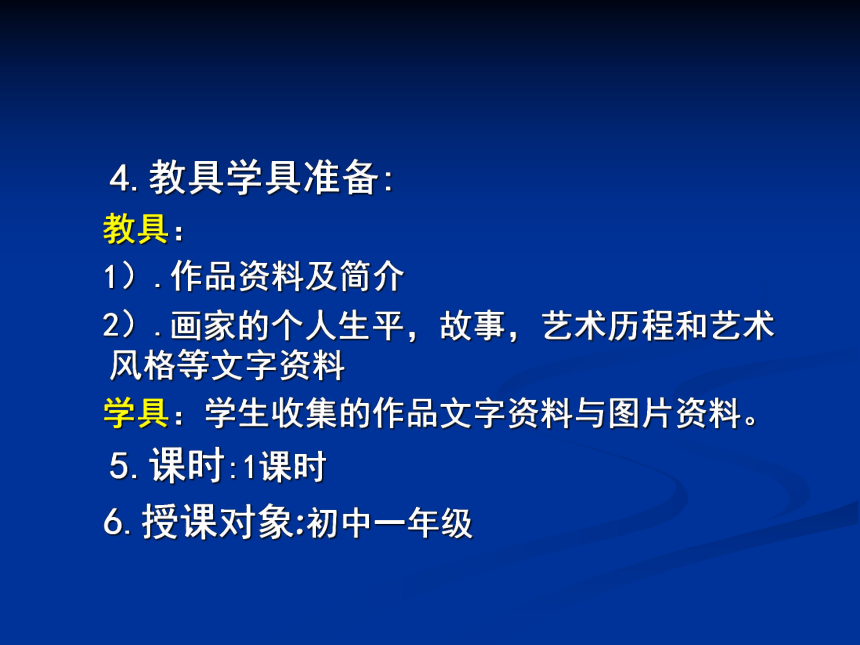 4. 教具学具准备:

教具：

1）. 作品资料及简介

2）. 画家的个人生平，故事，艺术历程和艺术风格等文字资料

学具：学生收集的作品文字资料与图片资料。

5. 课时:1课时

6. 授课对象:初中一年级